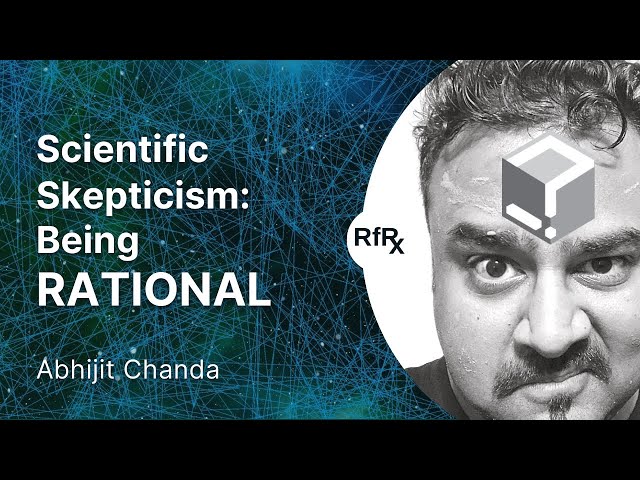 Scientific Skepticism: Being RATIONAL

Abhijit Chanda

RfRx